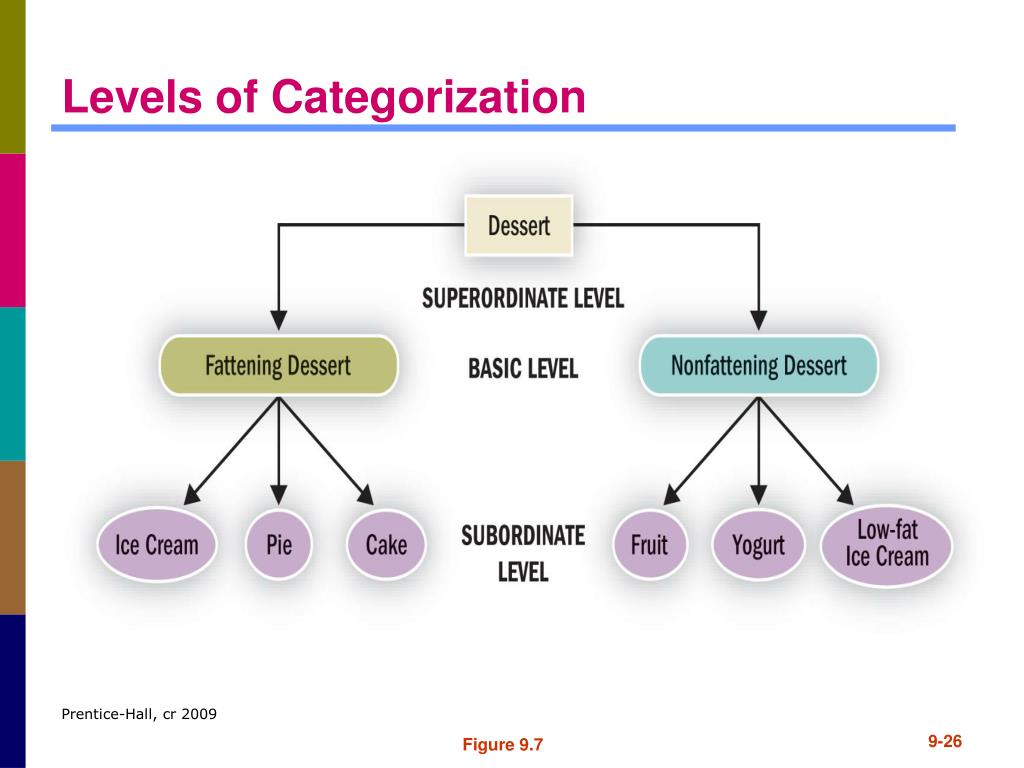 Levels of Categorization

Dessert

SUPERORDINATE LEVEL

Fattening Dessert

BASIC LEVEL

Nonfattening Dessert

Ice Cream

Pie

Cake

SUBORDINATE LEVEL

Fruit

Yogurt

Low-fat Ice Cream

Prentice-Hall, cr 2009

Figure 9.7

9-26